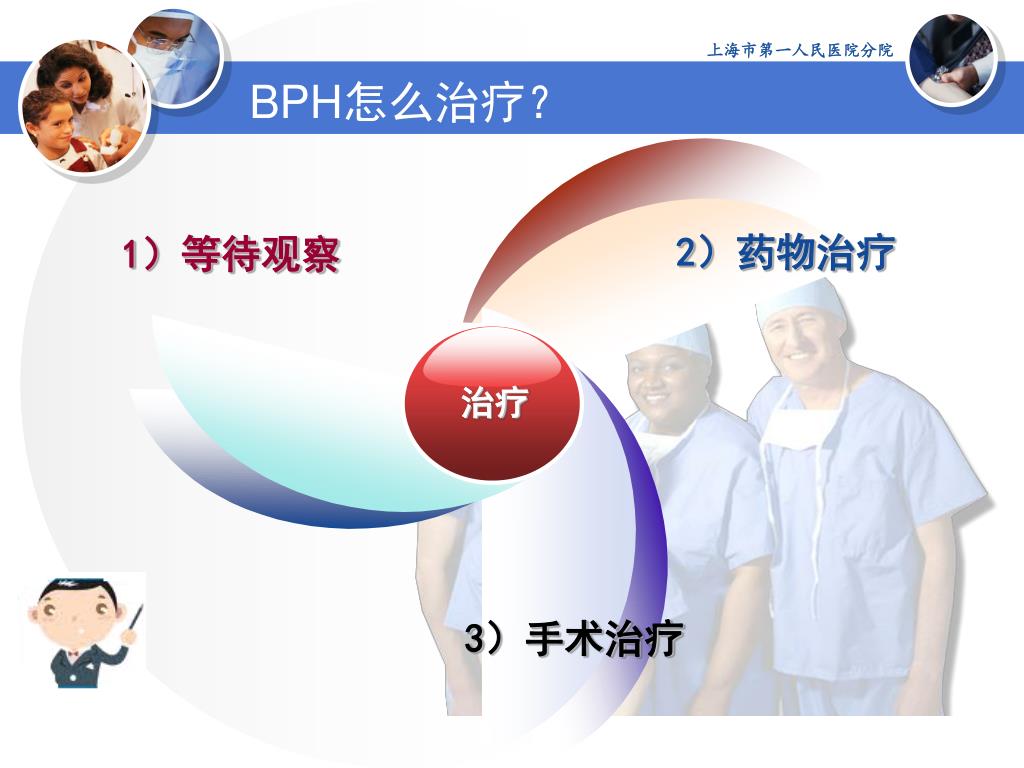 上海市第一人民医院分院

BPH怎么治疗？

1）等待观察

2）药物治疗

治疗

3）手术治疗